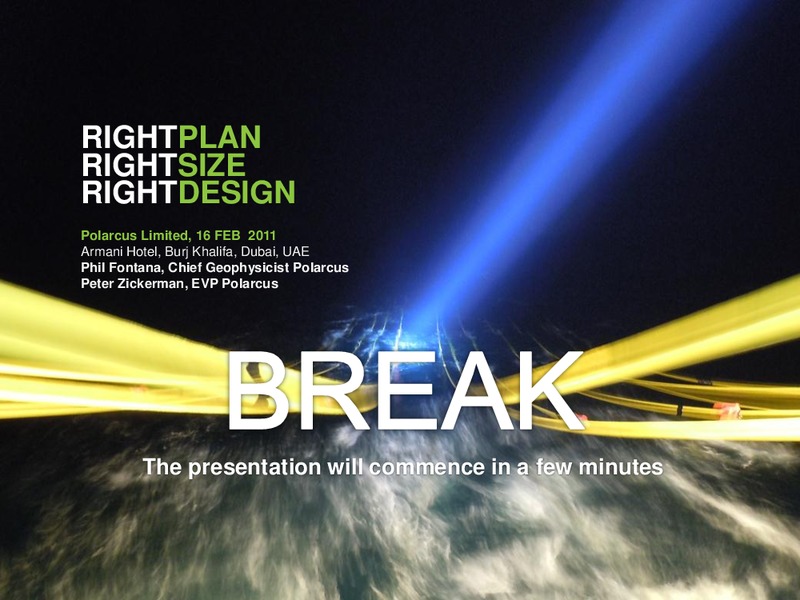 RIGHTPLAN
RIGHTSIZE
RIGHTDESIGN

Polarcus Limited, 16 FEB 2011
Armani Hotel, Burj Khalifa, Dubai, UAE
Phil Fontana, Chief Geophysicist Polarcus
Peter Zickerman, EVP Polarcus

BREAK

The presentation will commence in a few minutes